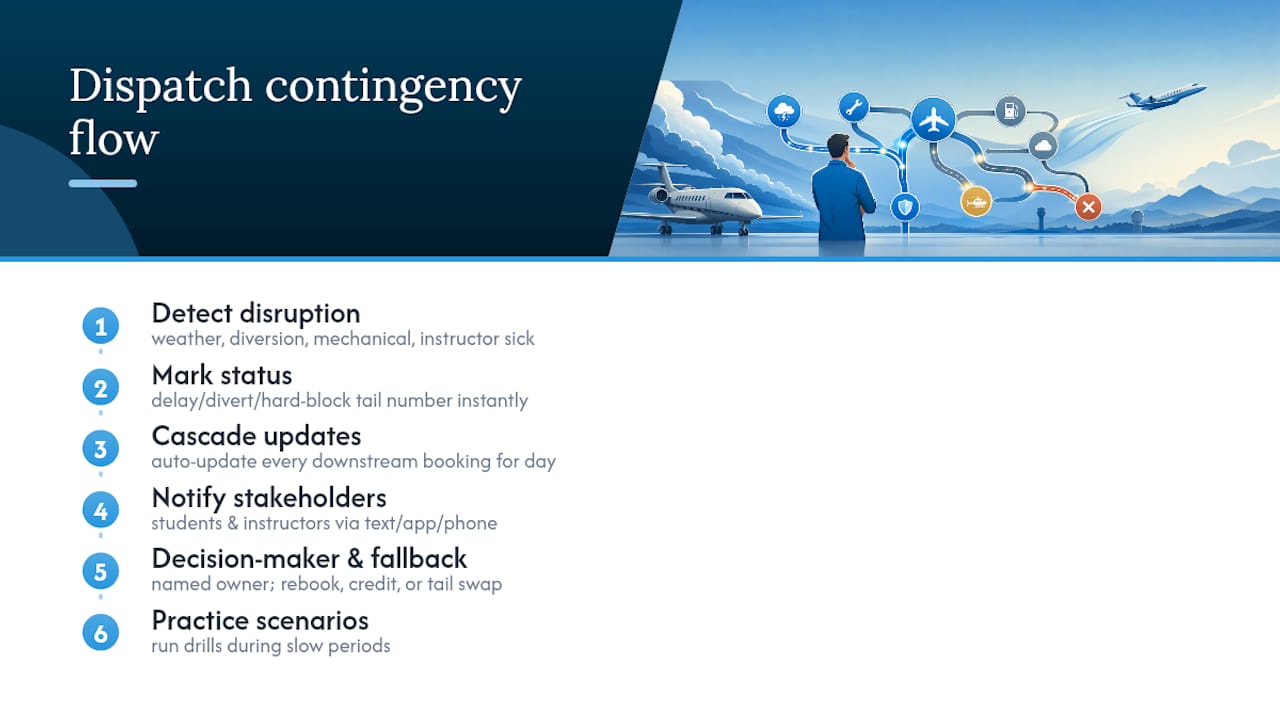 Dispatch contingency flow

1
Detect disruption
weather, diversion, mechanical, instructor sick

2
Mark status
delay/divert/hard-block tail number instantly

3
Cascade updates
auto-update every downstream booking for day

4
Notify stakeholders
students & instructors via text/app/phone

5
Decision-maker & fallback
named owner; rebook, credit, or tail swap

6
Practice scenarios
run drills during slow periods